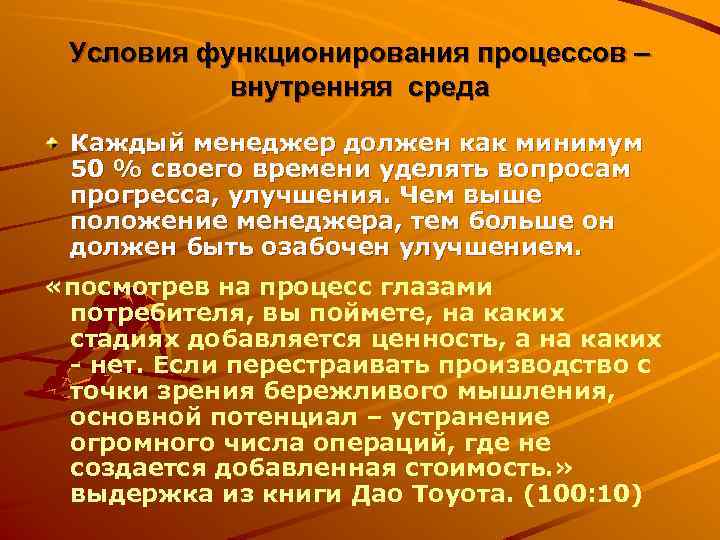 Условия функционирования процессов – внутренняя среда

Каждый менеджер должен как минимум 50 % своего времени уделять вопросам прогресса, улучшения. Чем выше положение менеджера, тем больше он должен быть озабочен улучшением.

«посмотрев на процесс глазами потребителя, вы поймете, на каких стадиях добавляется ценность, а на каких - нет. Если перестраивать производство с точки зрения бережливого мышления, основной потенциал – устранение огромного числа операций, где не создается добавленная стоимость.» выдержка из книги Дао Toyota. (100:10)